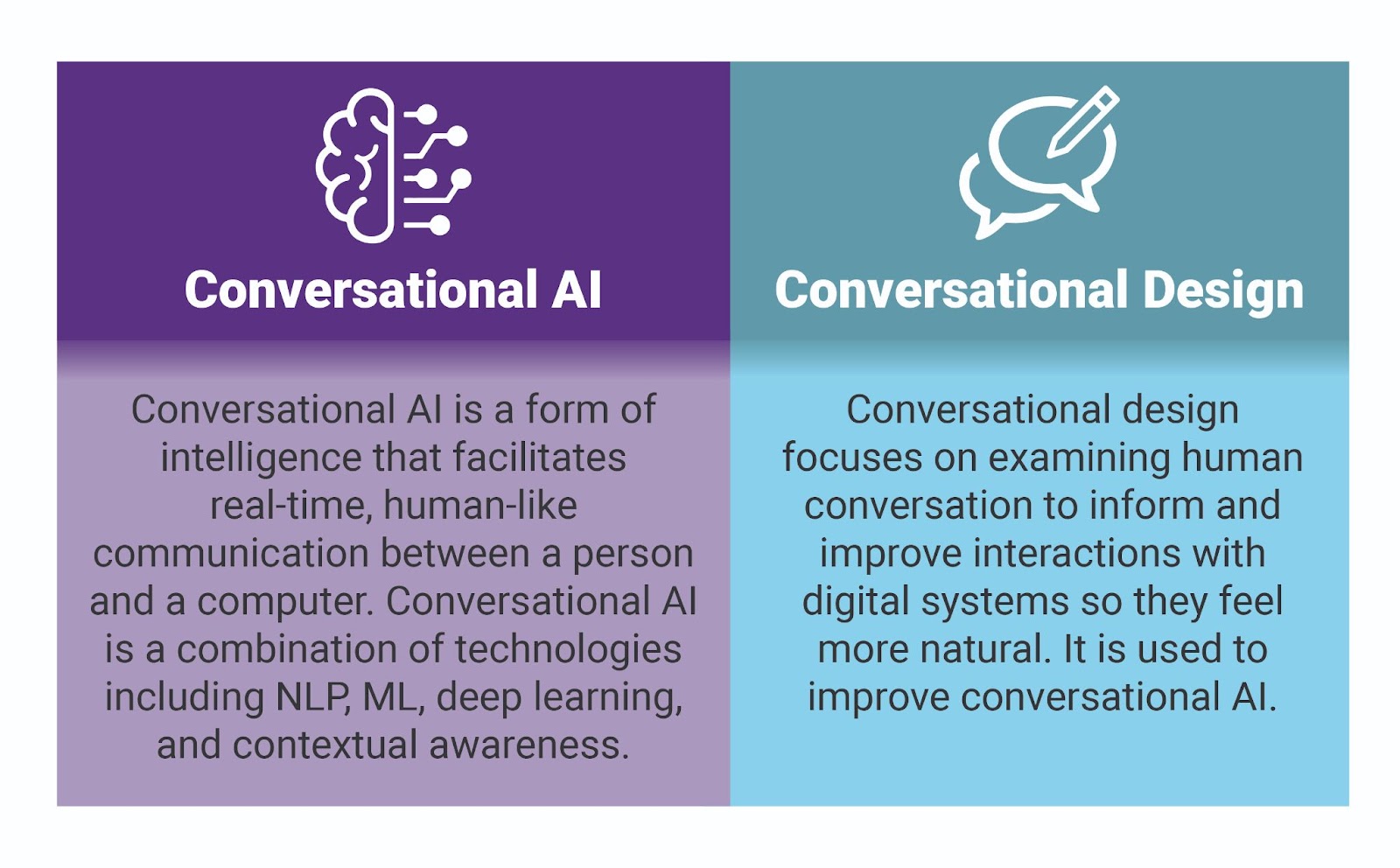 Conversational AI

Conversational AI is a form of intelligence that facilitates real-time, human-like communication between a person and a computer. Conversational AI is a combination of technologies including NLP, ML, deep learning, and contextual awareness.

Conversational Design

Conversational design focuses on examining human conversation to inform and improve interactions with digital systems so they feel more natural. It is used to improve conversational AI.